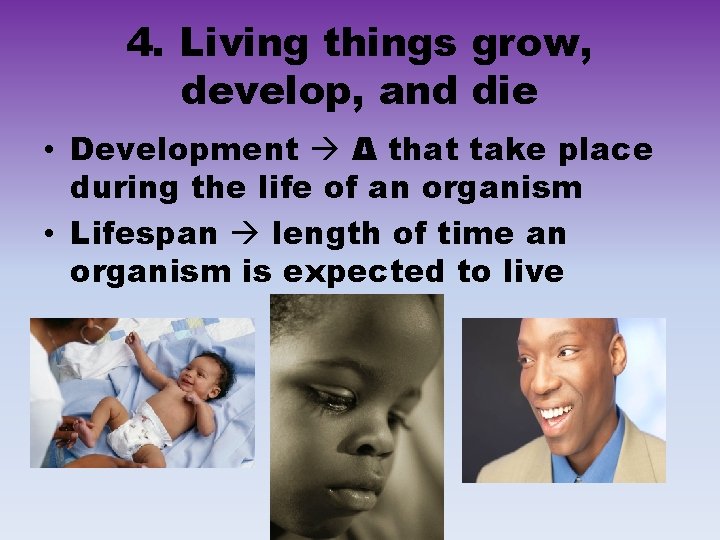 4. Living things grow, develop, and die

• Development → Δ that take place during the life of an organism

• Lifespan → length of time an organism is expected to live